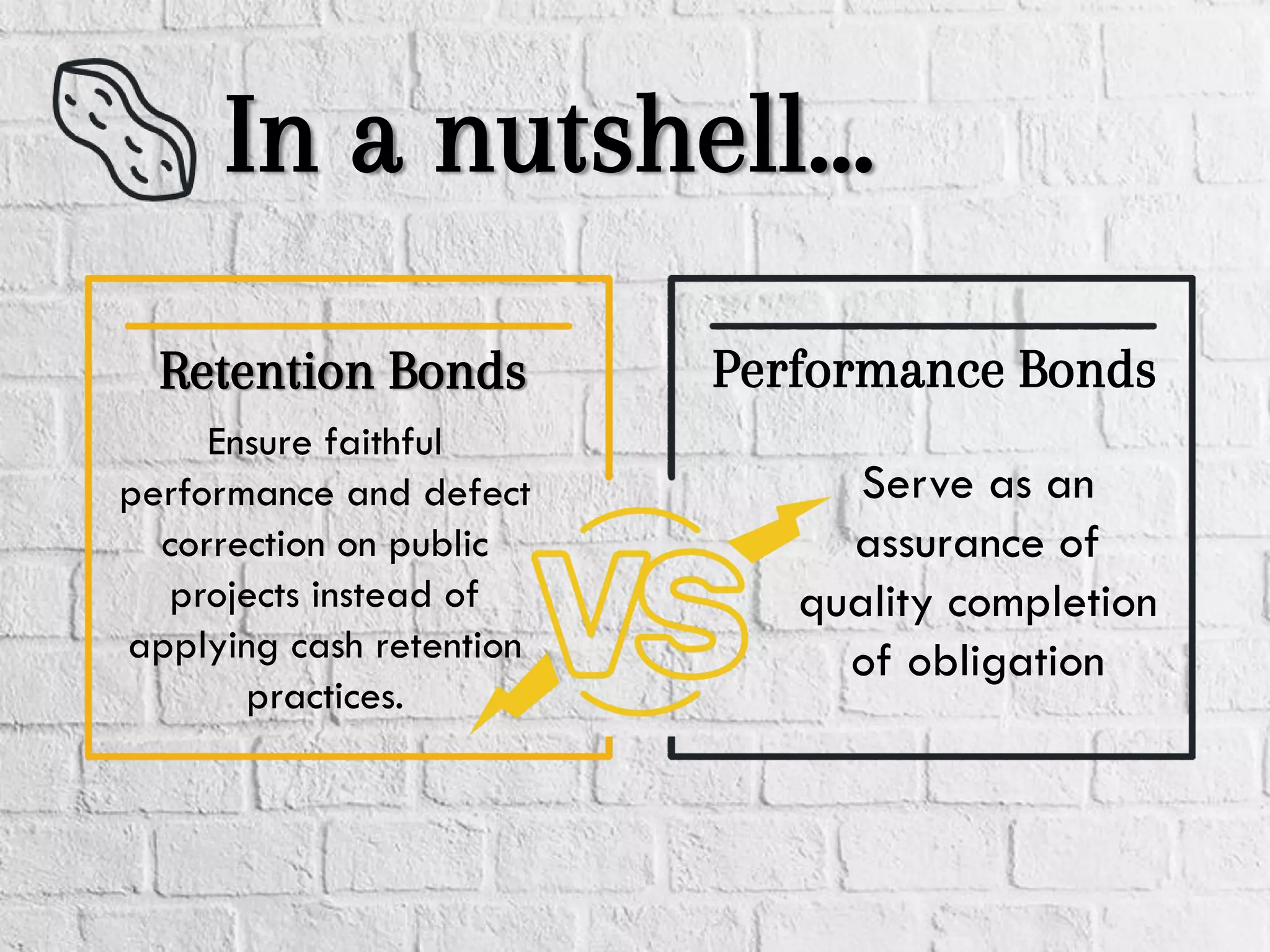 In a nutshell...

Retention Bonds

Ensure faithful performance and defect correction on public projects instead of applying cash retention practices.

VS

Performance Bonds

Serve as an assurance of quality completion of obligation